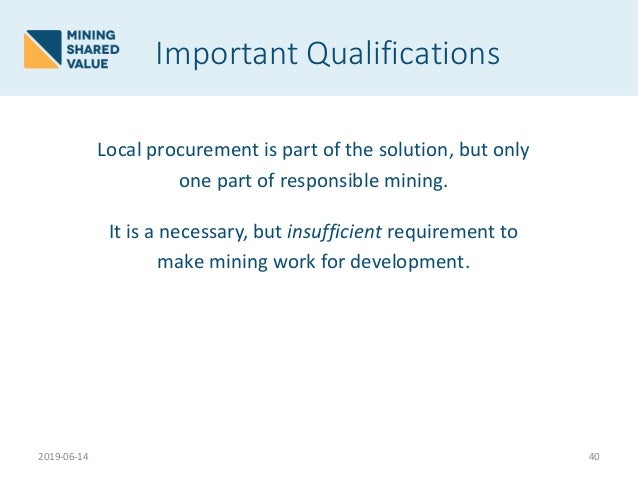 MINING
SHARED
VALUE

Important Qualifications

Local procurement is part of the solution, but only one part of responsible mining.

It is a necessary, but insufficient requirement to make mining work for development.

2019-06-14

40